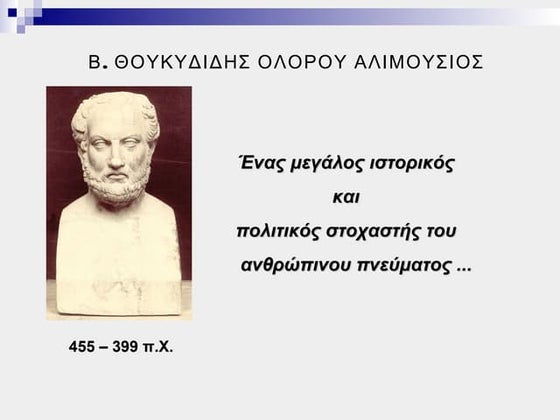 Β. ΘΟΥΚΥΔΙΔΗΣ ΟΛΟΡΟΥ ΑΛΙΜΟΥΣΙΟΣ

Ένας μεγάλος ιστορικός
και
πολιτικός στοχαστής του
ανθρώπινου πνεύματος ...

455 – 399 π.Χ.